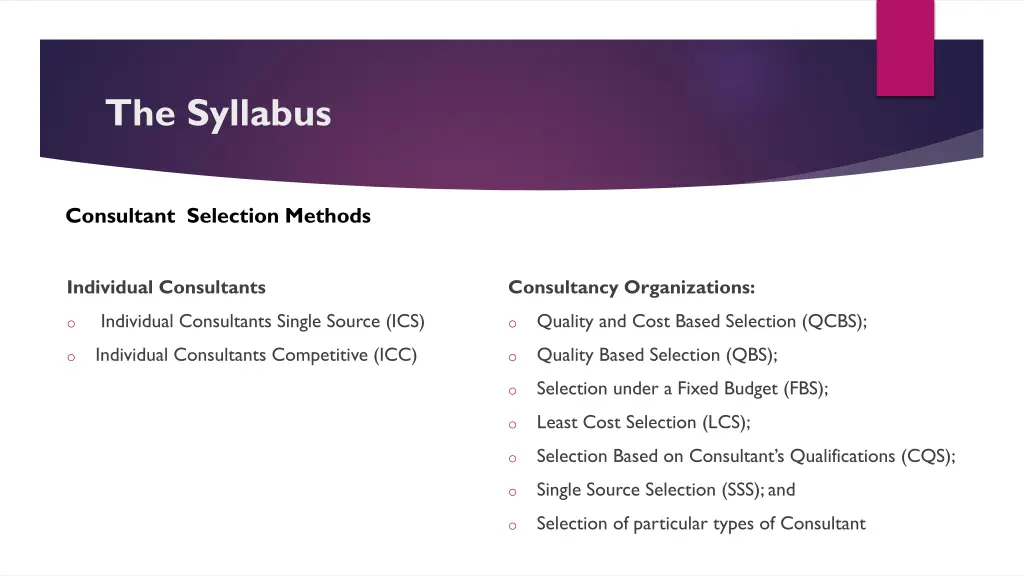 The Syllabus

Consultant Selection Methods

Individual Consultants

o Individual Consultants Single Source (ICS)

o Individual Consultants Competitive (ICC)

Consultancy Organizations:

o Quality and Cost Based Selection (QCBS);

o Quality Based Selection (QBS);

o Selection under a Fixed Budget (FBS);

o Least Cost Selection (LCS);

o Selection Based on Consultant's Qualifications (CQS);

o Single Source Selection (SSS); and

o Selection of particular types of Consultant